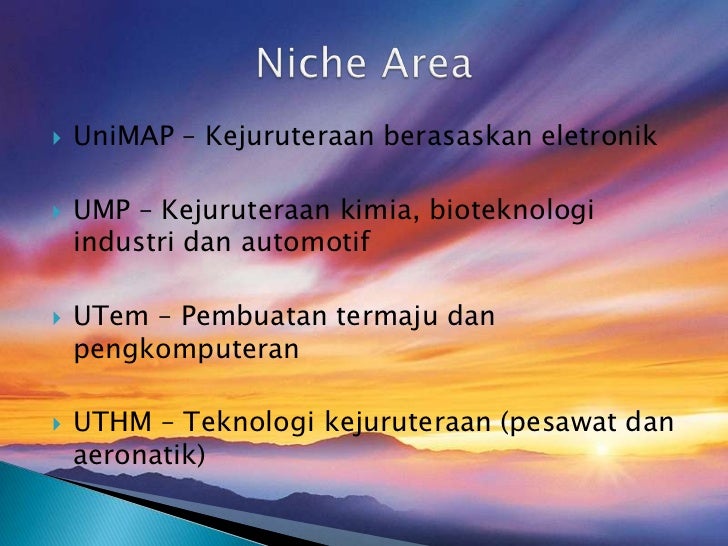 Niche Area

UniMAP – Kejuruteraan berasaskan eletronik

UMP – Kejuruteraan kimia, bioteknologi industri dan automotif

UTem – Pembuatan termaju dan pengkomputeran

UTHM – Teknologi kejuruteraan (pesawat dan aeronatik)